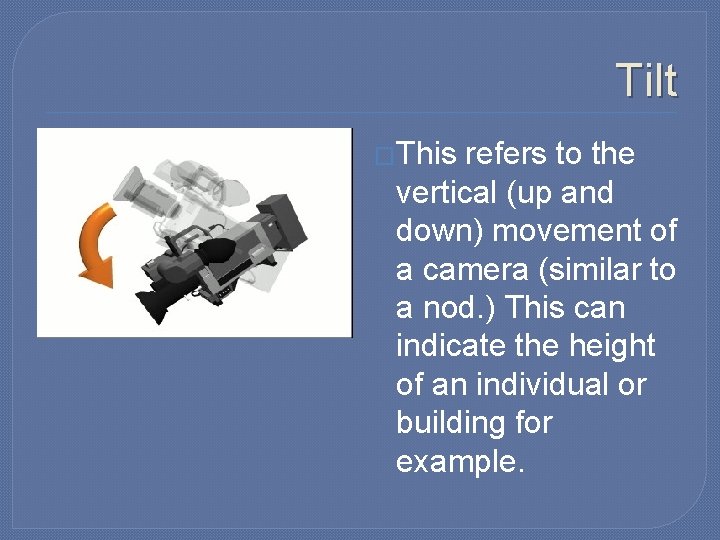 Tilt

This refers to the vertical (up and down) movement of a camera (similar to a nod.) This can indicate the height of an individual or building for example.